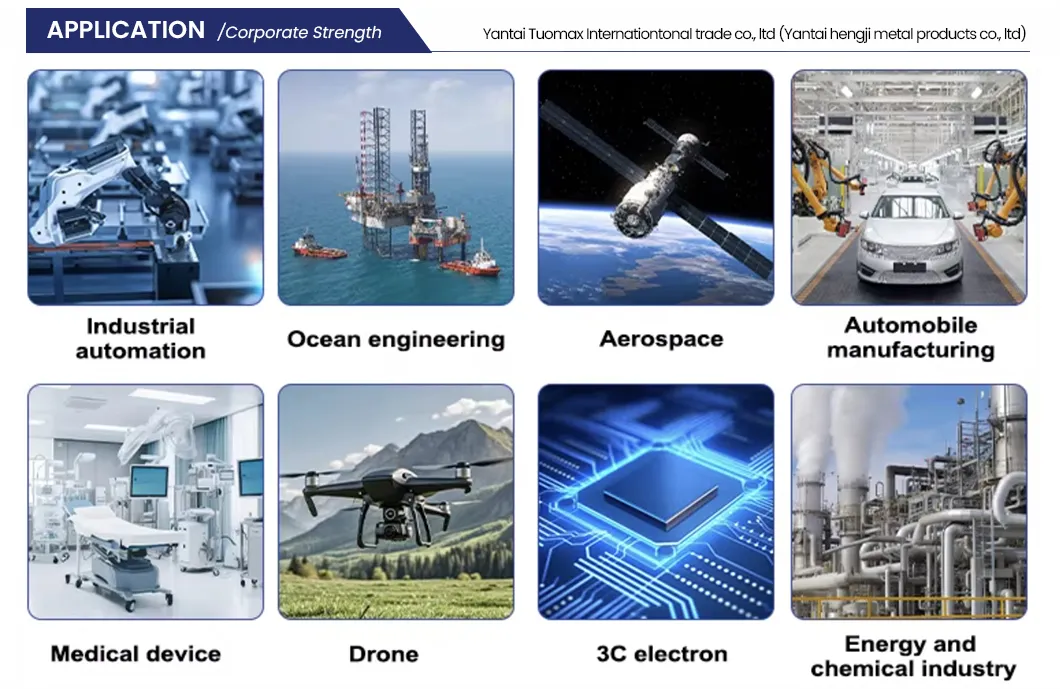 APPLICATION /Corporate Strength

Yantai Tuomax Internationtonal trade co., ltd (Yantai hengji metal products co., ltd)

Industrial automation

Ocean engineering

Aerospace

Automobile manufacturing

Medical device

Drone

3C electron

Energy and chemical industry